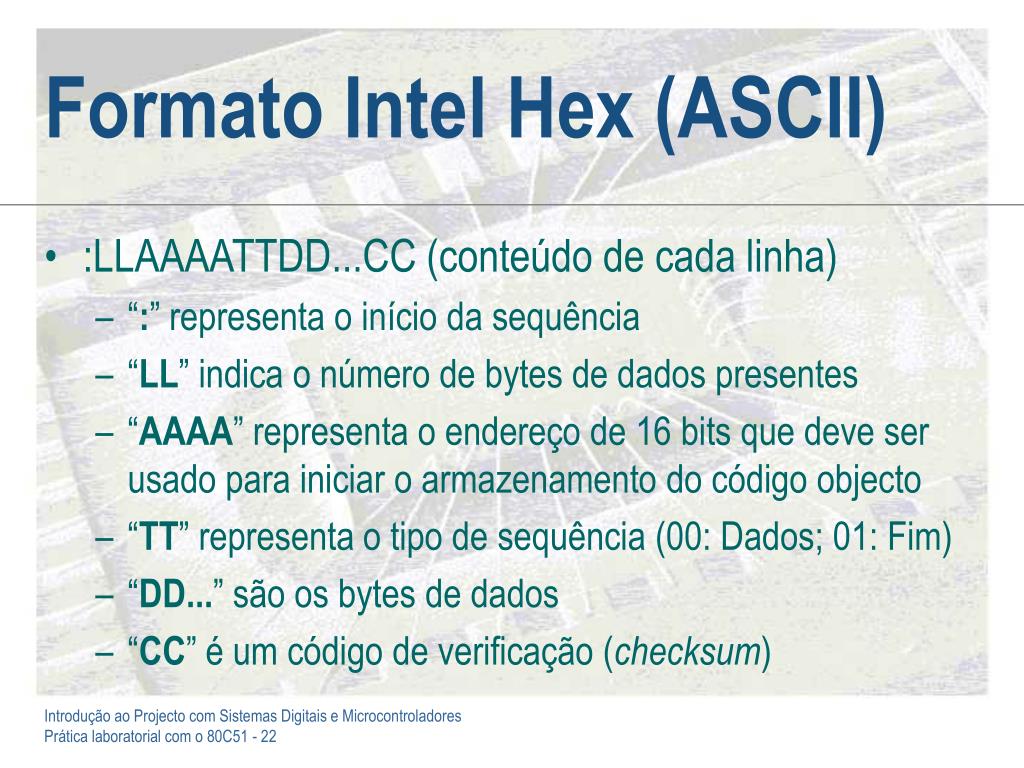 Formato Intel Hex (ASCII)

• :LLAAAATTDD...CC (conteúdo de cada linha)
– “:” representa o início da sequência
– “LL” indica o número de bytes de dados presentes
– “AAAA” representa o endereço de 16 bits que deve ser usado para iniciar o armazenamento do código objecto
– “TT” representa o tipo de sequência (00: Dados; 01: Fim)
– “DD...” são os bytes de dados
– “CC” é um código de verificação (checksum)

Introdução ao Projecto com Sistemas Digitais e Microcontroladores
Prática laboratorial com o 80C51 - 22